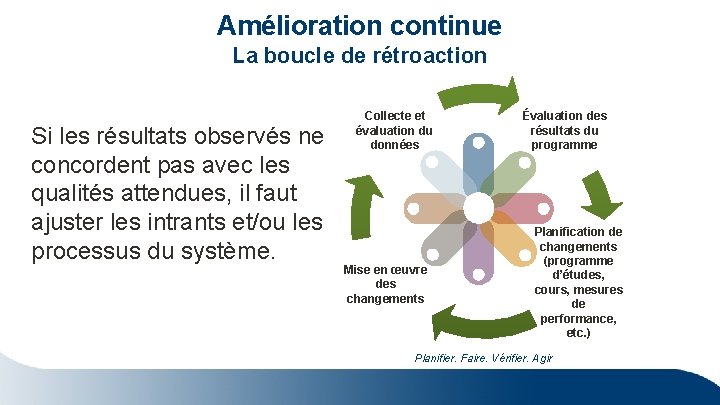 Amélioration continue
La boucle de rétroaction

Si les résultats observés ne concordent pas avec les qualités attendues, il faut ajuster les intrants et/ou les processus du système.

Collecte et évaluation du données

Évaluation des résultats du programme

Planification de changements (programme d'études, cours, mesures de performance, etc.)

Mise en œuvre des changements

Planifier. Faire. Vérifier. Agir